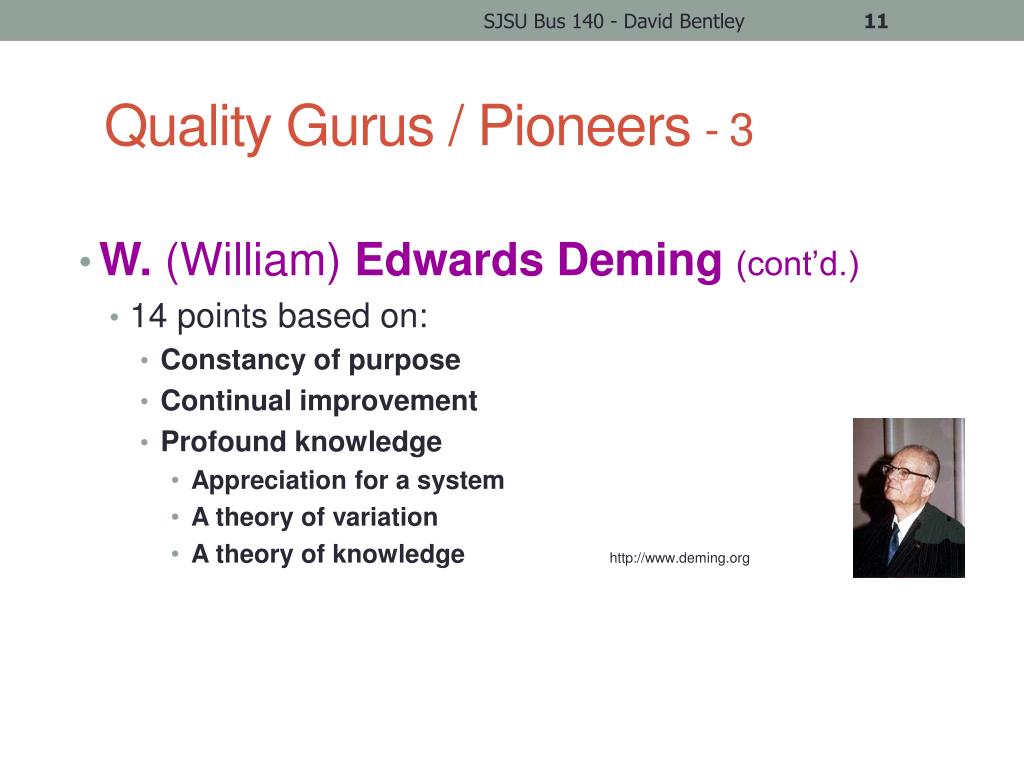 SJSU Bus 140 - David Bentley 11

Quality Gurus / Pioneers - 3

• W. (William) Edwards Deming (cont'd.)
  • 14 points based on:
    • Constancy of purpose
    • Continual improvement
    • Profound knowledge
      • Appreciation for a system
      • A theory of variation
      • A theory of knowledge

http://www.deming.org